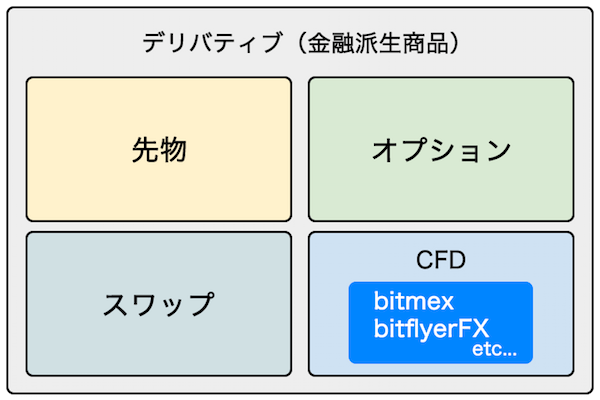 デリバティブ（金融派生商品）

先物

オプション

スワップ

CFD

bitmex
bitflyerFX
etc...